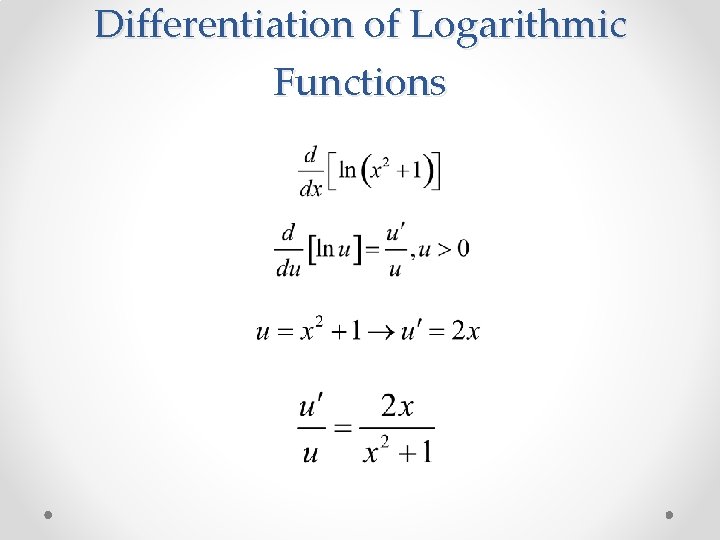 Differentiation of Logarithmic Functions

$\frac{d}{dx}\left[\ln\left(x^2+1\right)\right]$

$\frac{d}{du}\left[\ln u\right]=\frac{u'}{u}, u>0$

$u=x^2+1 \rightarrow u'=2x$

$\frac{u'}{u}=\frac{2x}{x^2+1}$